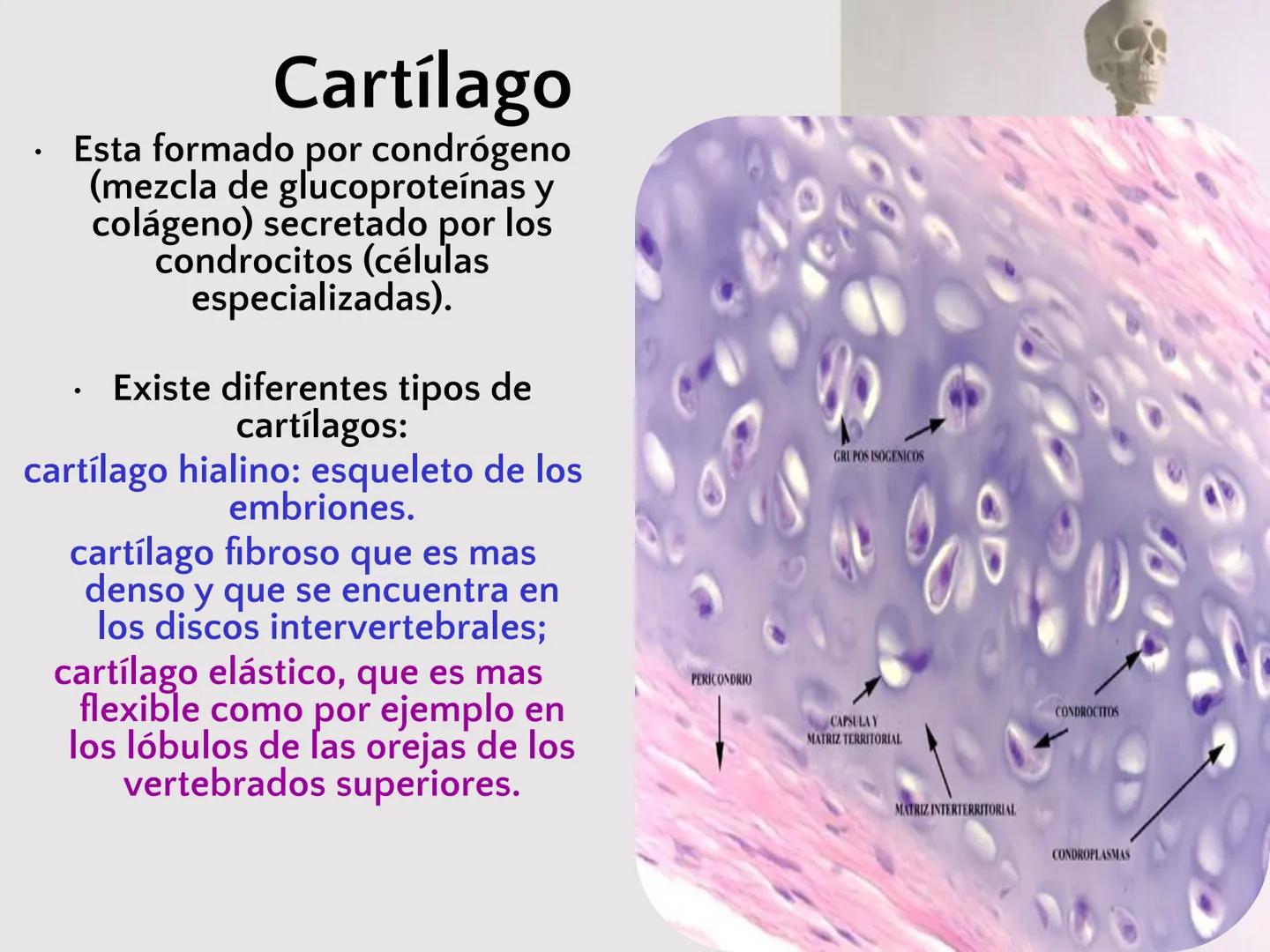 Cartílago

• Esta formado por condrógeno (mezcla de glucoproteínas y colágeno) secretado por los condrocitos (células especializadas).

• Existe diferentes tipos de cartílagos:

cartílago hialino: esqueleto de los embriones.

cartílago fibroso que es mas denso y que se encuentra en los discos intervertebrales;

cartílago elástico, que es mas flexible como por ejemplo en los lóbulos de las orejas de los vertebrados superiores.

GRUPOS ISOGENICOS

PERICONDRIO

CAPSULA Y MATRIZ TERRITORIAL

CONDROCITOS

MATRIZ INTERTERRITORIAL

CONDROPLASMAS